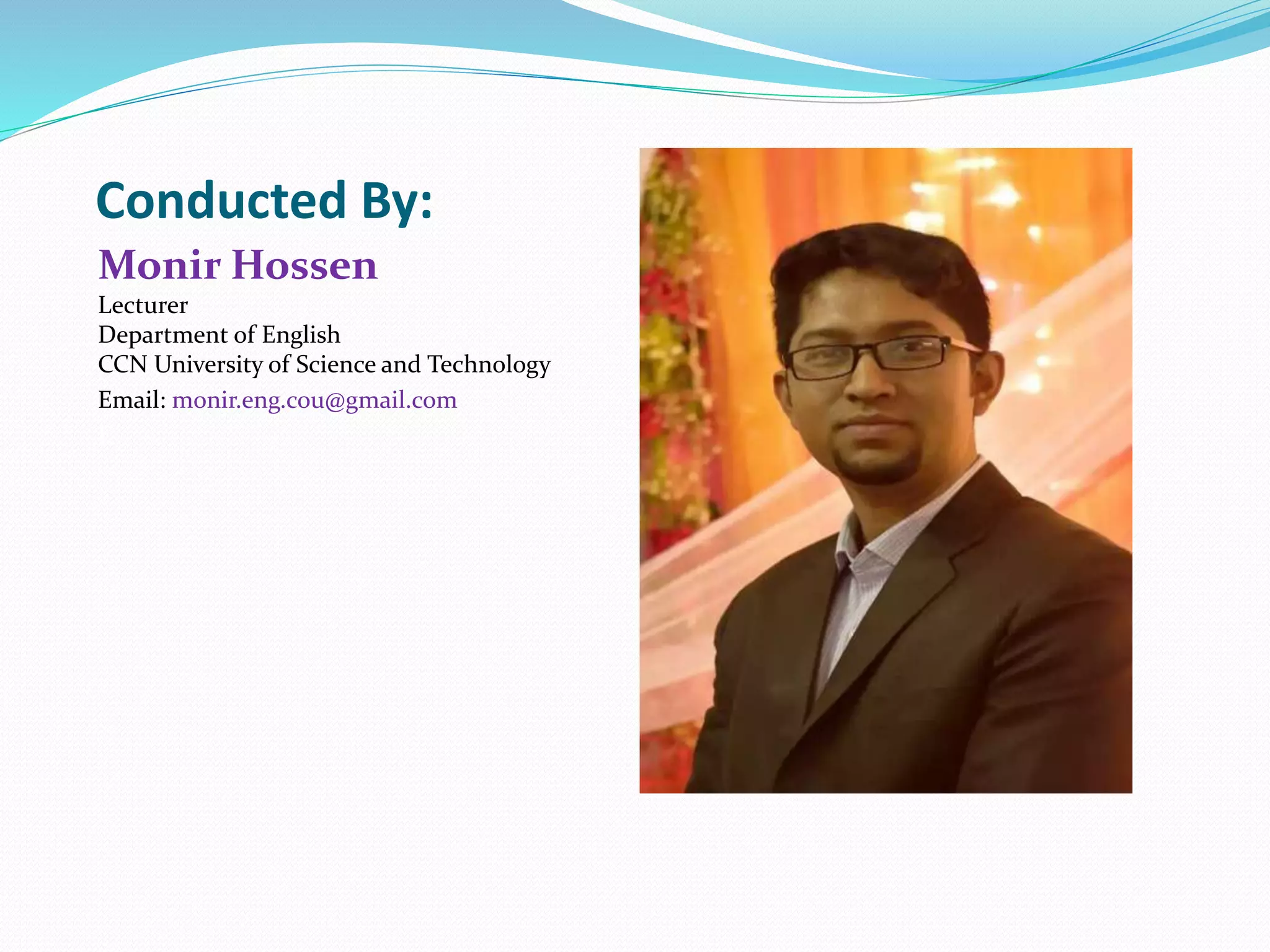 Conducted By:

Monir Hossen
Lecturer
Department of English
CCN University of Science and Technology
Email: monir.eng.cou@gmail.com